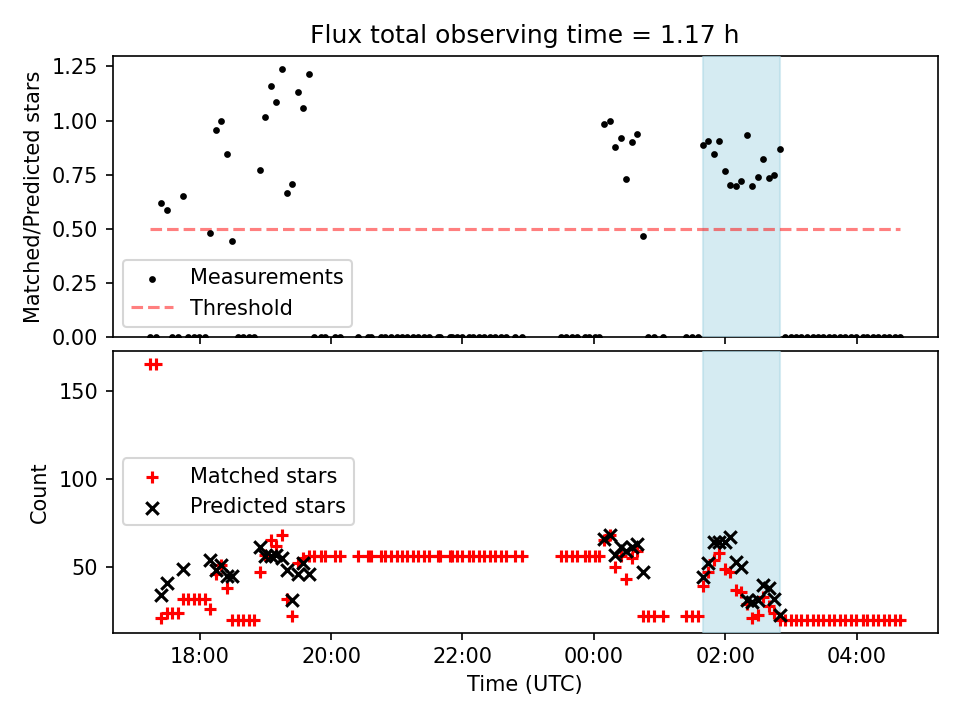 Flux total observing time = 1.17 h

Matched/Predicted stars

1.25
1.00
0.75
0.50
0.25
0.00

Measurements
Threshold

Count

150
100
50

Matched stars
Predicted stars

18:00
20:00
22:00
00:00
02:00
04:00

Time (UTC)